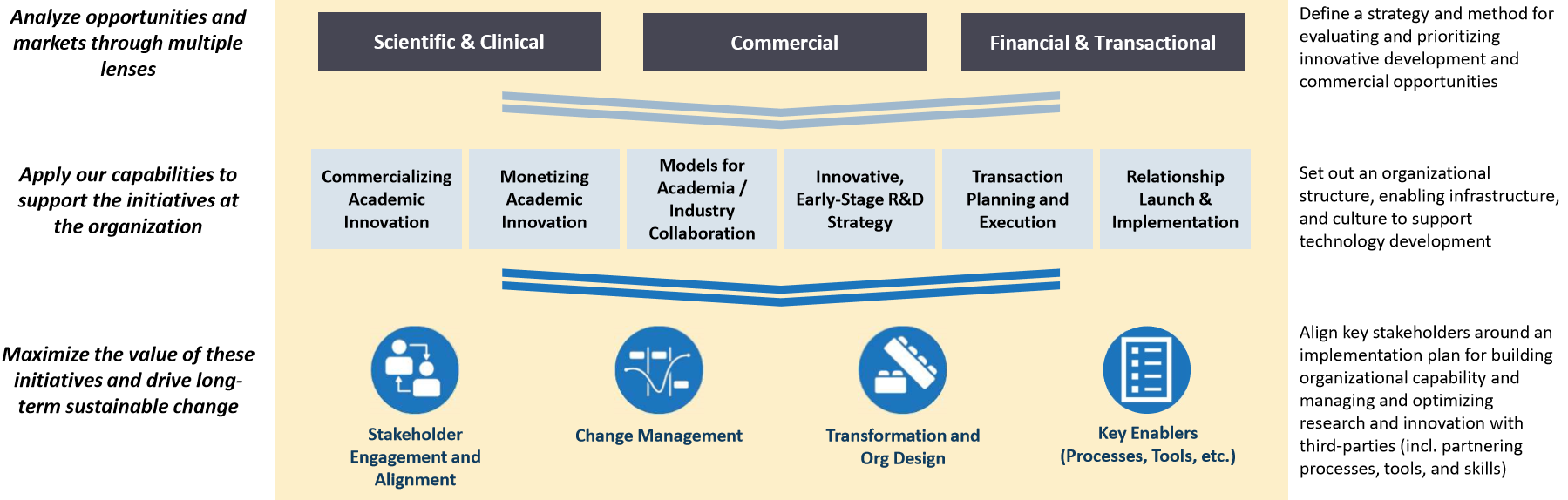 Analyze opportunities and markets through multiple lenses

Scientific & Clinical

Commercial

Financial & Transactional

Define a strategy and method for evaluating and prioritizing innovative development and commercial opportunities

Apply our capabilities to support the initiatives at the organization

Commercializing Academic Innovation

Monetizing Academic Innovation

Models for Academia / Industry Collaboration

Innovative, Early-Stage R&D Strategy

Transaction Planning and Execution

Relationship Launch & Implementation

Set out an organizational structure, enabling infrastructure, and culture to support technology development

Maximize the value of these initiatives and drive long-term sustainable change

Stakeholder Engagement and Alignment

Change Management

Transformation and Org Design

Key Enablers (Processes, Tools, etc.)

Align key stakeholders around an implementation plan for building organizational capability and managing and optimizing research and innovation with third-parties (incl. partnering processes, tools, and skills)